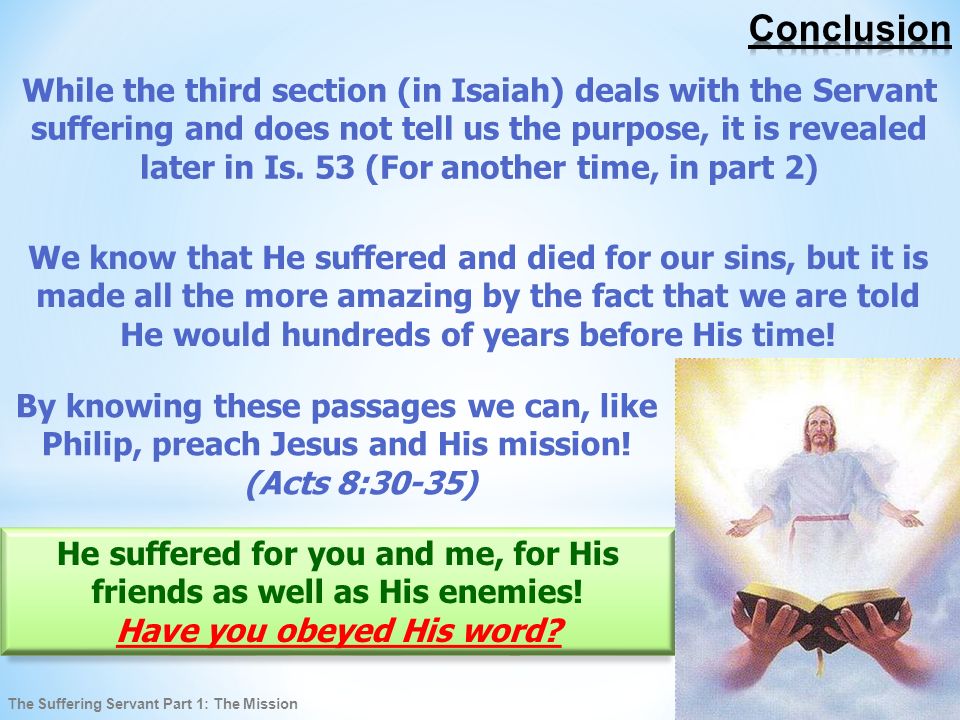 Conclusion

While the third section (in Isaiah) deals with the Servant suffering and does not tell us the purpose, it is revealed later in Is. 53 (For another time, in part 2)

We know that He suffered and died for our sins, but it is made all the more amazing by the fact that we are told He would hundreds of years before His time!

By knowing these passages we can, like Philip, preach Jesus and His mission! (Acts 8:30-35)

He suffered for you and me, for His friends as well as His enemies! Have you obeyed His word?

The Suffering Servant Part 1: The Mission